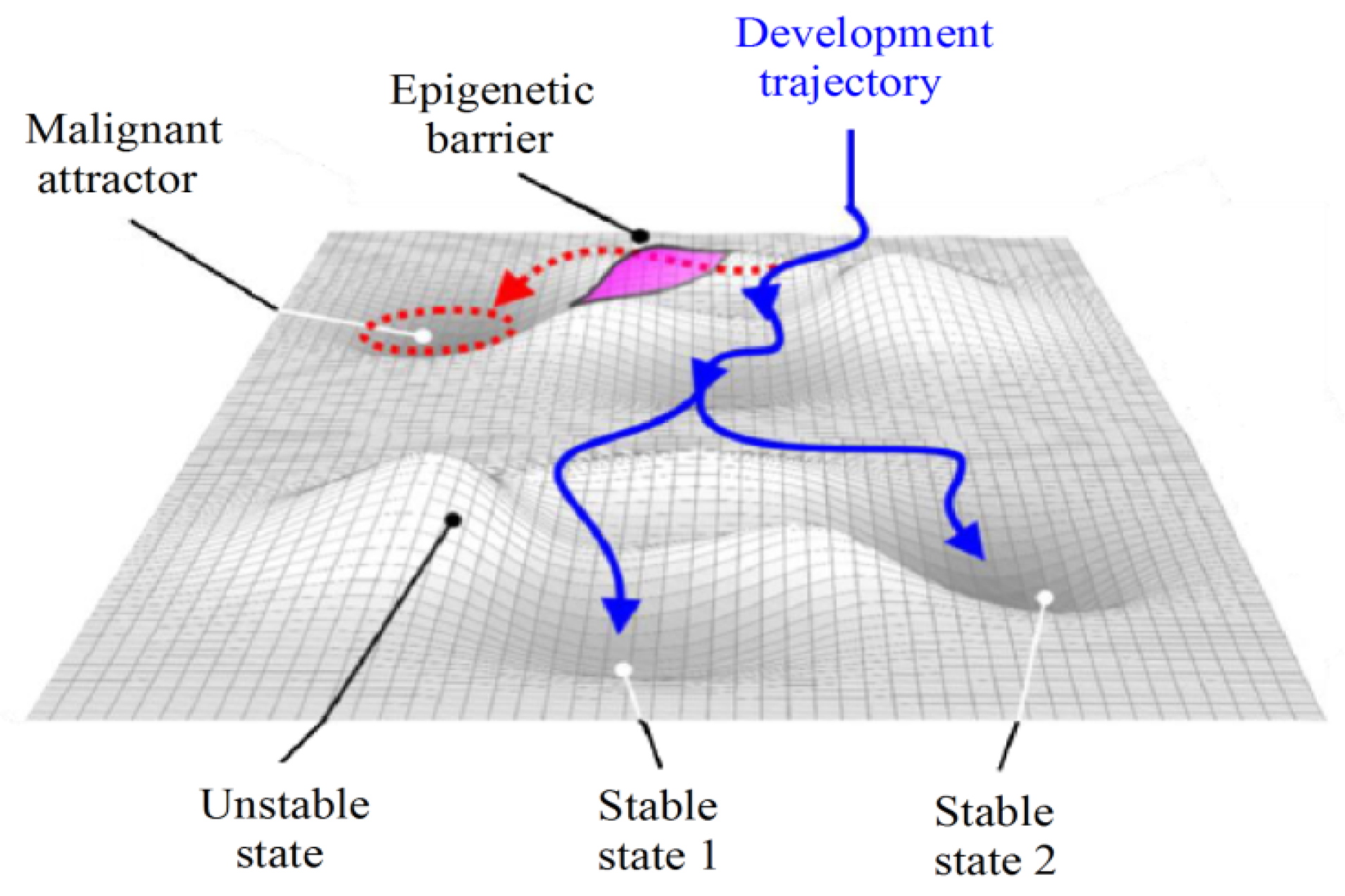 Development trajectory

Epigenetic barrier

Malignant attractor

Unstable state

Stable state 1

Stable state 2